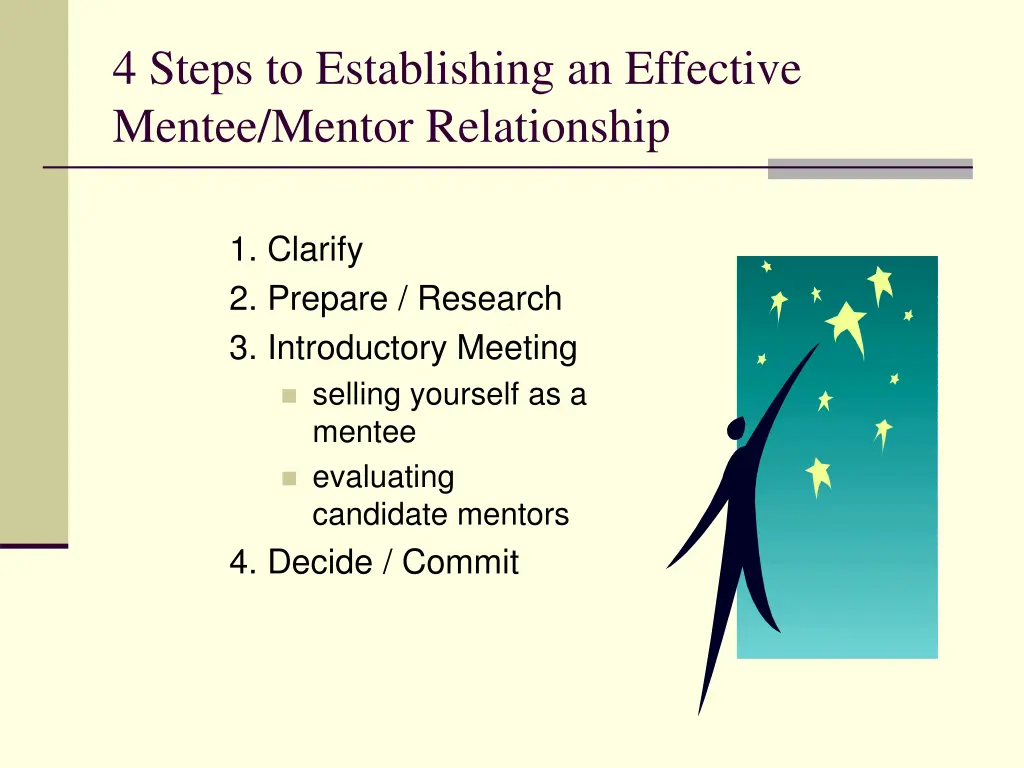 4 Steps to Establishing an Effective Mentee/Mentor Relationship

1. Clarify
2. Prepare / Research
3. Introductory Meeting
- selling yourself as a mentee
- evaluating candidate mentors
4. Decide / Commit